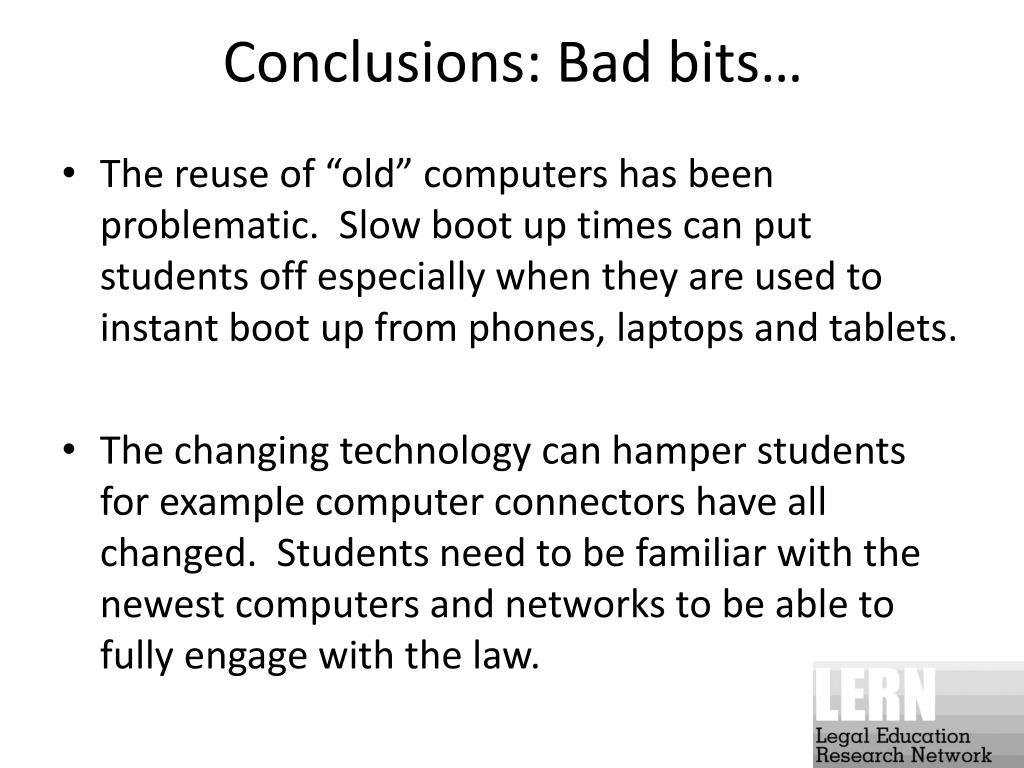 Conclusions: Bad bits…

• The reuse of “old” computers has been problematic. Slow boot up times can put students off especially when they are used to instant boot up from phones, laptops and tablets.

• The changing technology can hamper students for example computer connectors have all changed. Students need to be familiar with the newest computers and networks to be able to fully engage with the law.

LERN
Legal Education
Research Network